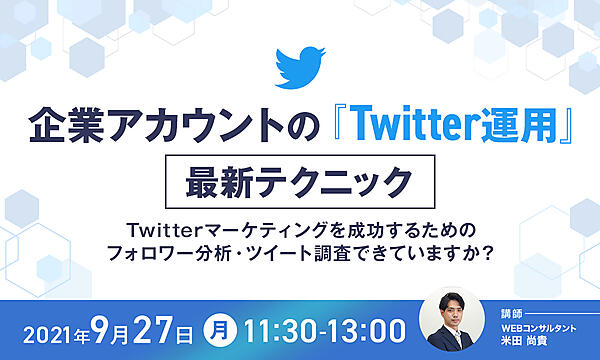 企業アカウントの『Twitter運用』

最新テクニック

Twitterマーケティングを成功するための
フォロワー分析・ツイート調査できていますか？

2021年9月27日 月 11:30-13:00

講師
WEBコンサルタント
米田 尚貴